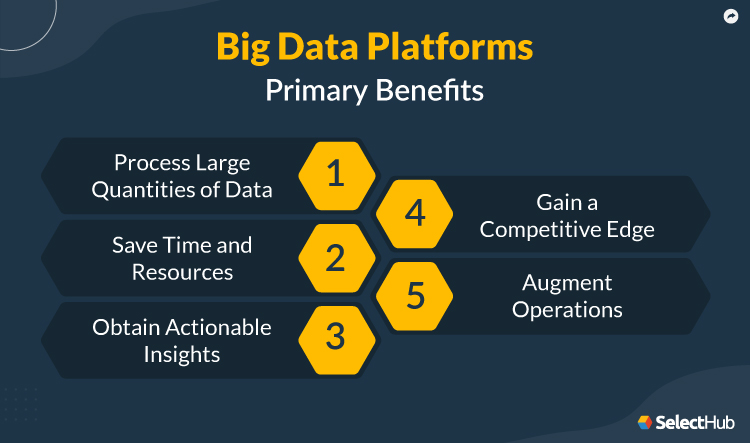 Big Data Platforms
Primary Benefits

Process Large Quantities of Data
1

Save Time and Resources
2

Obtain Actionable Insights
3

4
Gain a Competitive Edge

5
Augment Operations

SelectHub